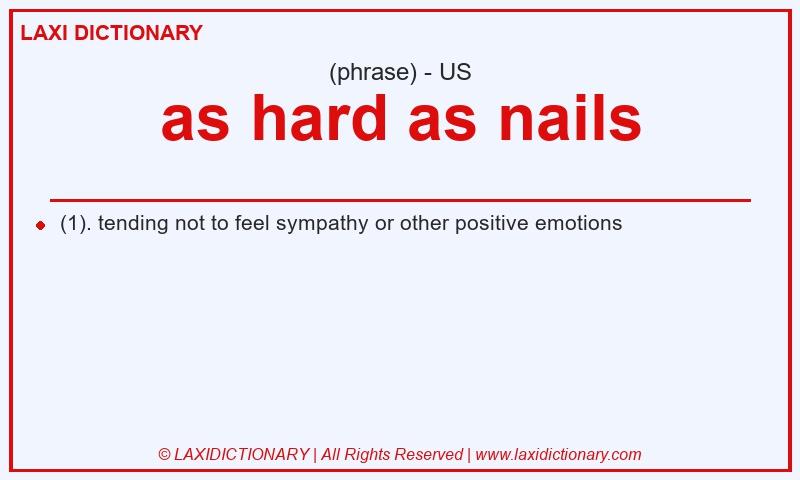 LAXI DICTIONARY

(phrase) - US

as hard as nails

(1). tending not to feel sympathy or other positive emotions

© LAXIDICTIONARY | All Rights Reserved | www.laxidictionary.com